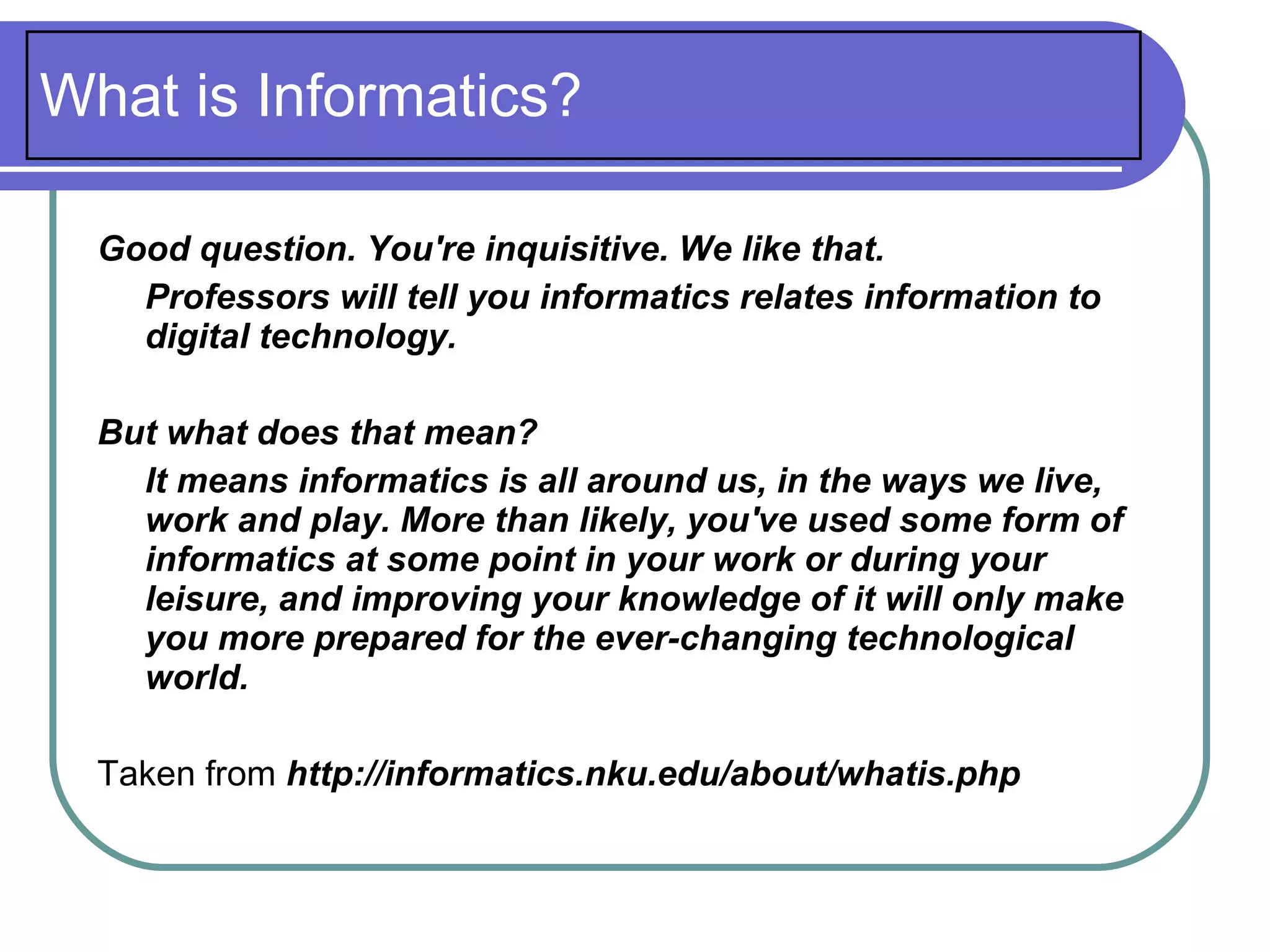 What is Informatics?

Good question. You're inquisitive. We like that.

Professors will tell you informatics relates information to digital technology.

But what does that mean?

It means informatics is all around us, in the ways we live, work and play. More than likely, you've used some form of informatics at some point in your work or during your leisure, and improving your knowledge of it will only make you more prepared for the ever-changing technological world.

Taken from http://informatics.nku.edu/about/whatis.php